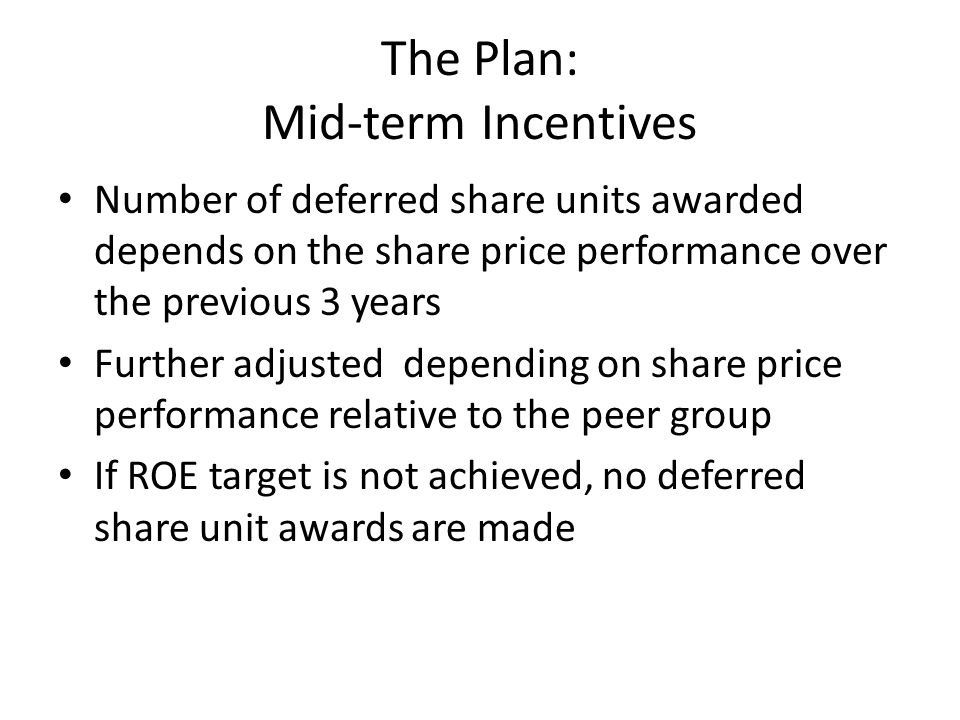 The Plan:
Mid-term Incentives

• Number of deferred share units awarded depends on the share price performance over the previous 3 years
• Further adjusted depending on share price performance relative to the peer group
• If ROE target is not achieved, no deferred share unit awards are made